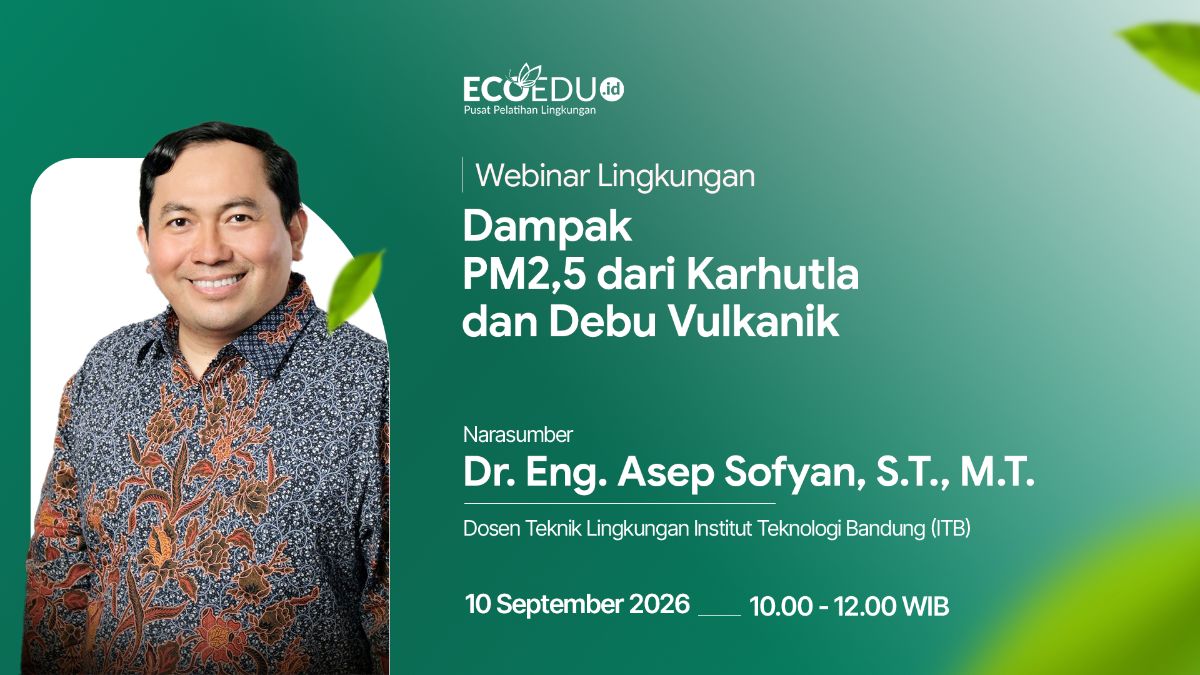 ECOEDU.id
Pusat Pelatihan Lingkungan

Webinar Lingkungan

Dampak PM2,5 dari Karhutla dan Debu Vulkanik

Narasumber

Dr. Eng. Asep Sofyan, S.T., M.T.

Dosen Teknik Lingkungan Institut Teknologi Bandung (ITB)

10 September 2026 10.00 - 12.00 WIB